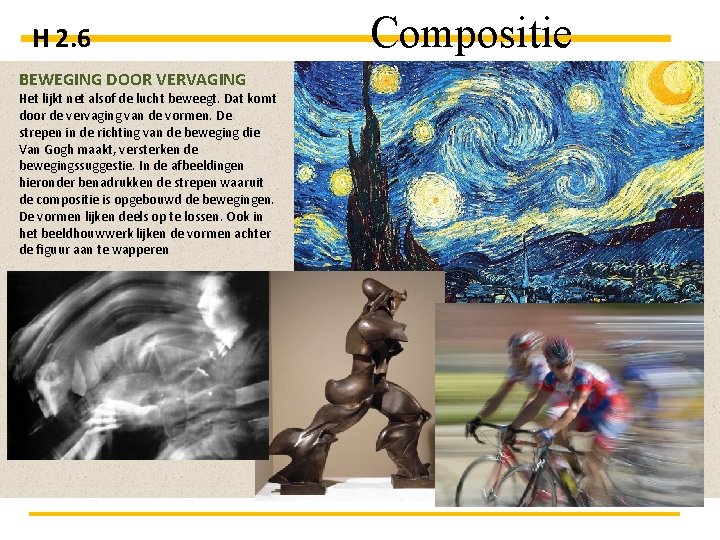 H 2.6

Compositie

BEWEGING DOOR VERVAGING

Het lijkt net alsof de lucht beweegt. Dat komt door de vervaging van de vormen. De strepen in de richting van de beweging die Van Gogh maakt, versterken de bewegingssuggestie. In de afbeeldingen hieronder benadrukken de strepen waaruit de compositie is opgebouwd de bewegingen. De vormen lijken deels op te lossen. Ook in het beeldhouwwerk lijken de vormen achter de figuur aan te wapperen